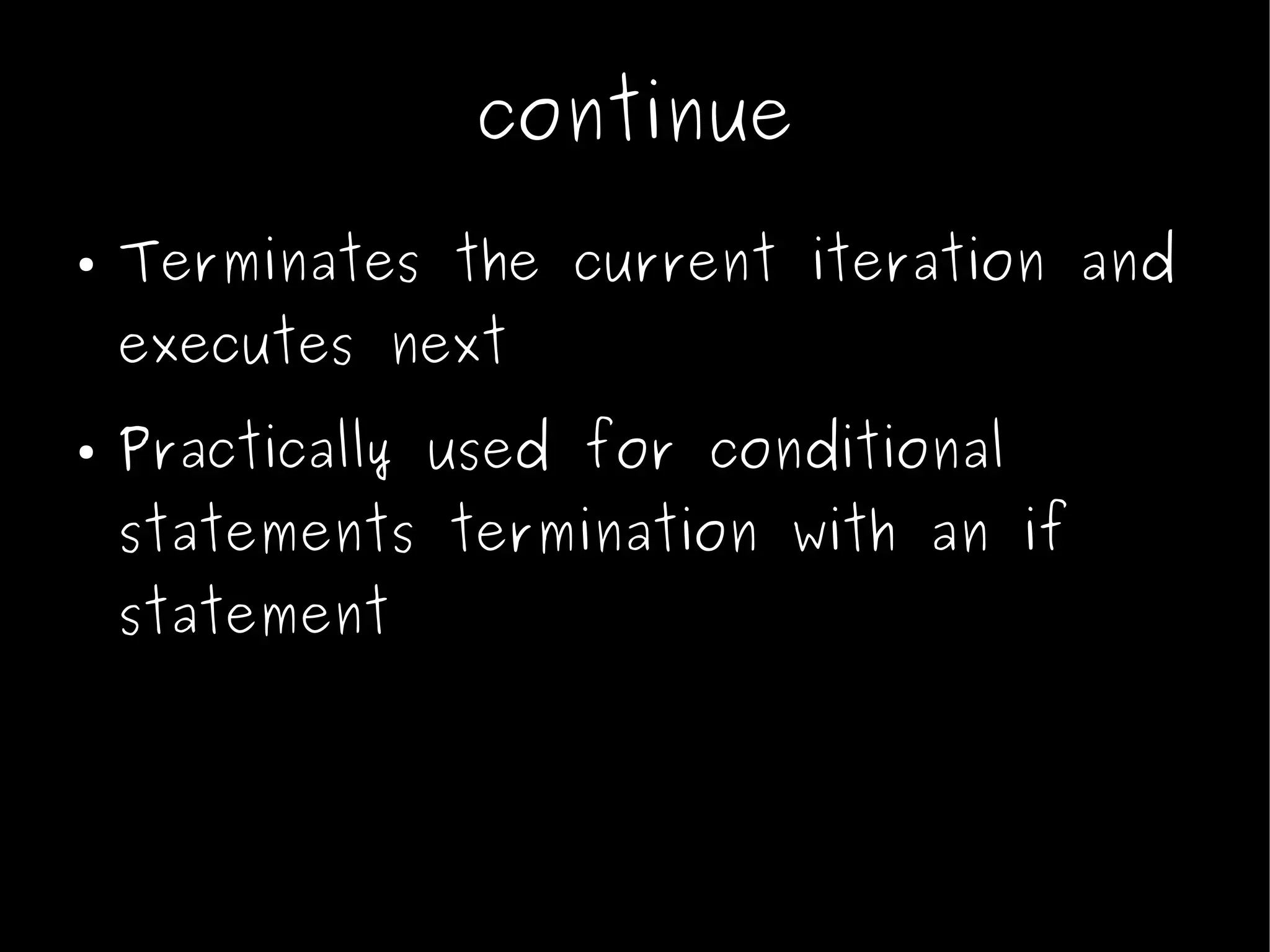 continue

• Terminates the current iteration and executes next

• Practically used for conditional statements termination with an if statement